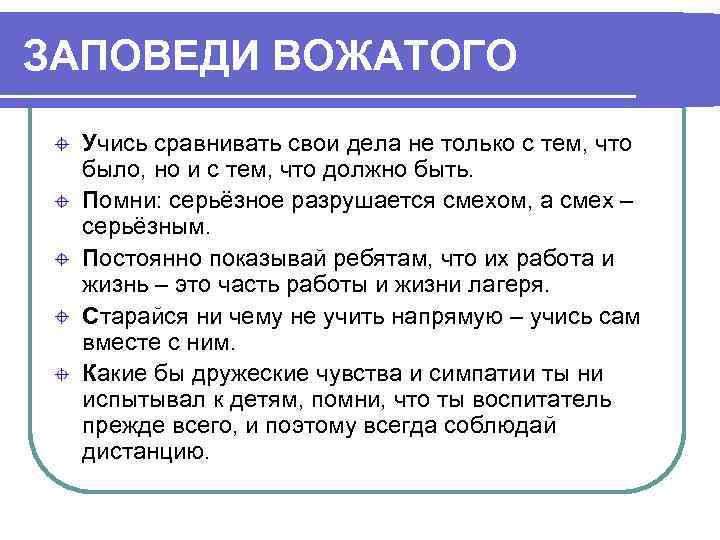 ЗАПОВЕДИ ВОЖАТОГО

Учись сравнивать свои дела не только с тем, что было, но и с тем, что должно быть.

Помни: серьёзное разрушается смехом, а смех – серьёзным.

Постоянно показывай ребятам, что их работа и жизнь – это часть работы и жизни лагеря.

Старайся ни чему не учить напрямую – учись сам вместе с ним.

Какие бы дружеские чувства и симпатии ты ни испытывал к детям, помни, что ты воспитатель прежде всего, и поэтому всегда соблюдай дистанцию.